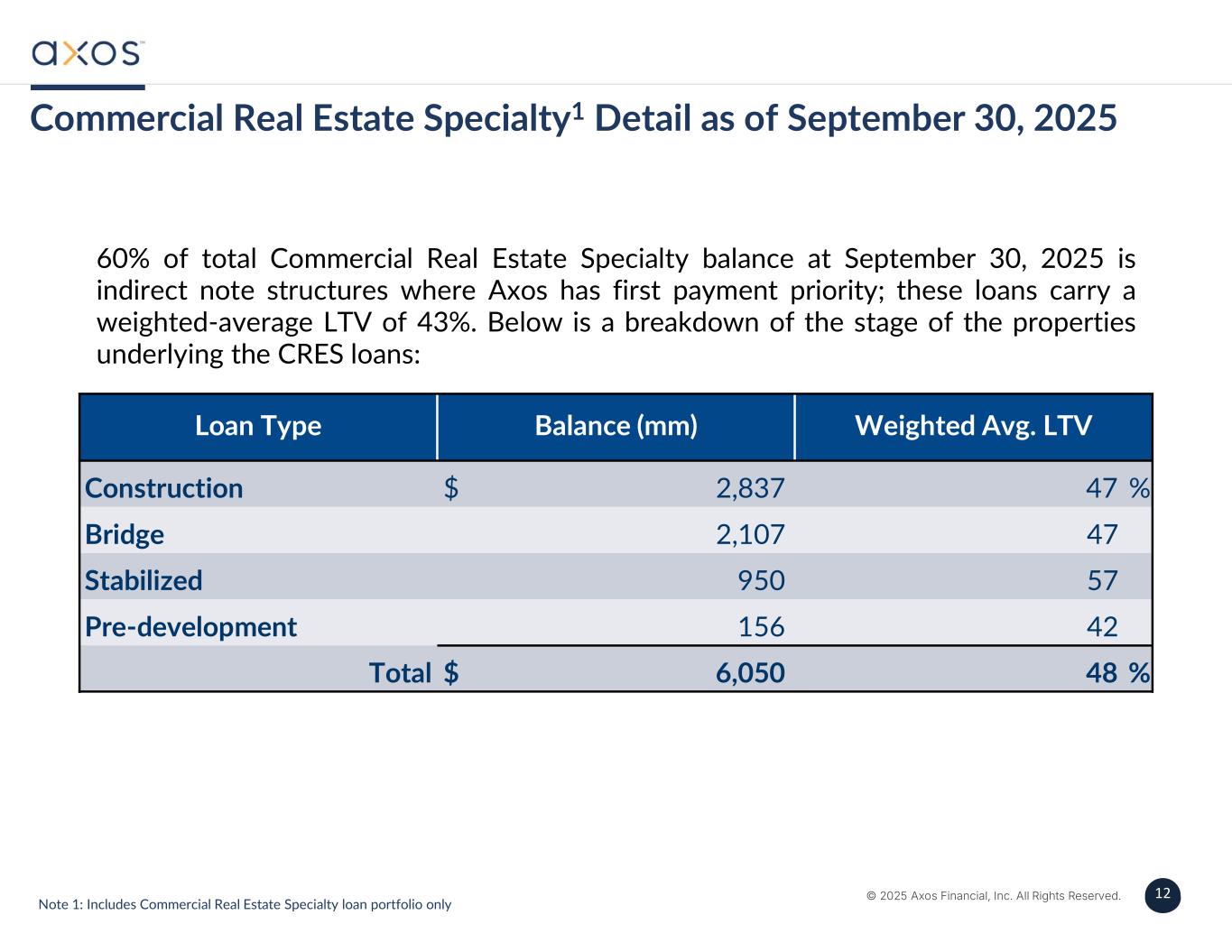 axos™

Commercial Real Estate Specialty$^1$ Detail as of September 30, 2025

60% of total Commercial Real Estate Specialty balance at September 30, 2025 is indirect note structures where Axos has first payment priority; these loans carry a weighted-average LTV of 43%. Below is a breakdown of the stage of the properties underlying the CRES loans:

| Loan Type | Balance (mm) | Weighted Avg. LTV |
|---|---|---|
| Construction | $ 2,837 | 47 % |
| Bridge | 2,107 | 47 |
| Stabilized | 950 | 57 |
| Pre-development | 156 | 42 |
| Total | $ 6,050 | 48 % |

Note 1: Includes Commercial Real Estate Specialty loan portfolio only

© 2025 Axos Financial, Inc. All Rights Reserved.

12